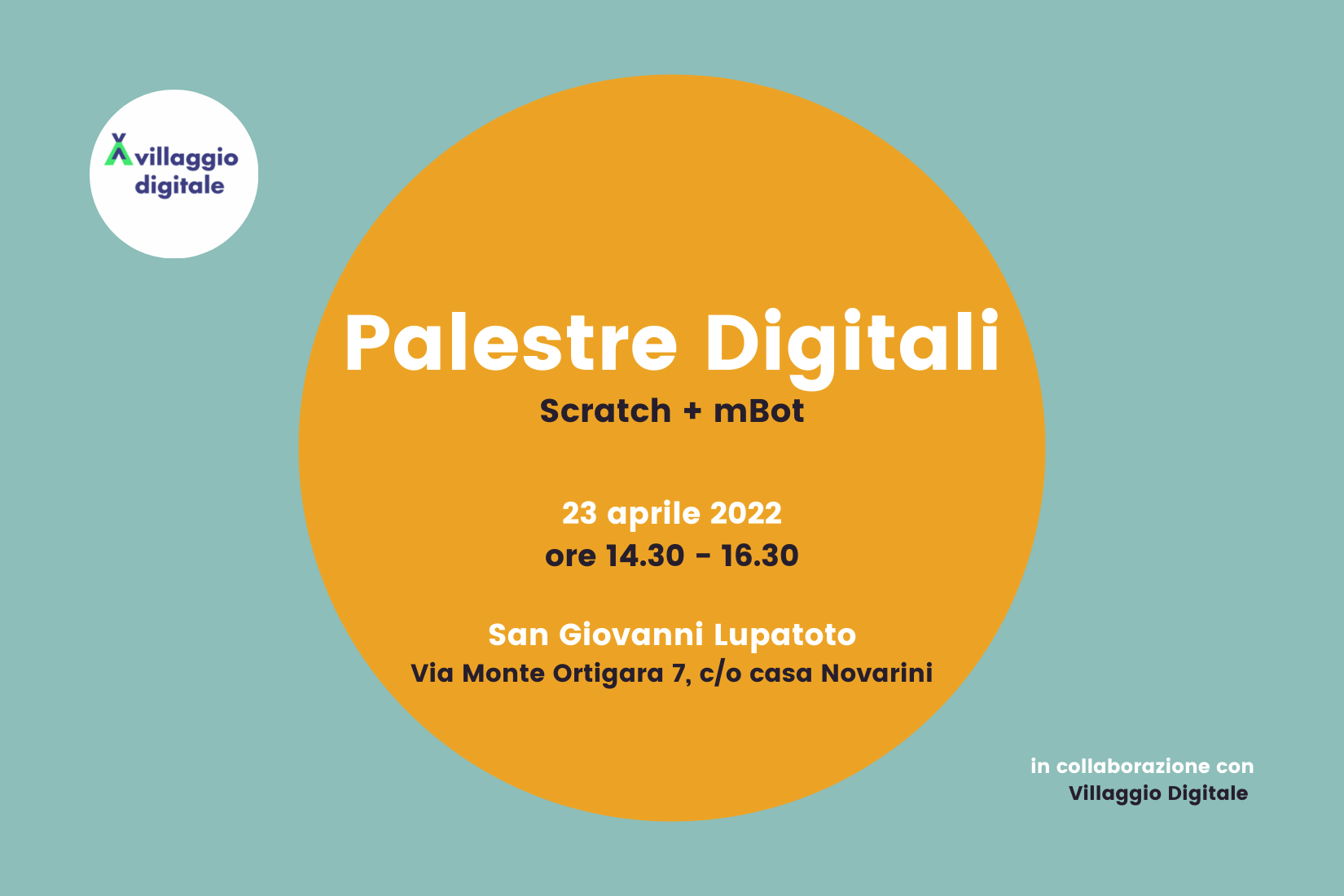 villaggio digitale

Palestre Digitali
Scratch + mBot

23 aprile 2022
ore 14.30 - 16.30

San Giovanni Lupatoto
Via Monte Ortigara 7, c/o casa Novarini

in collaborazione con
Villaggio Digitale